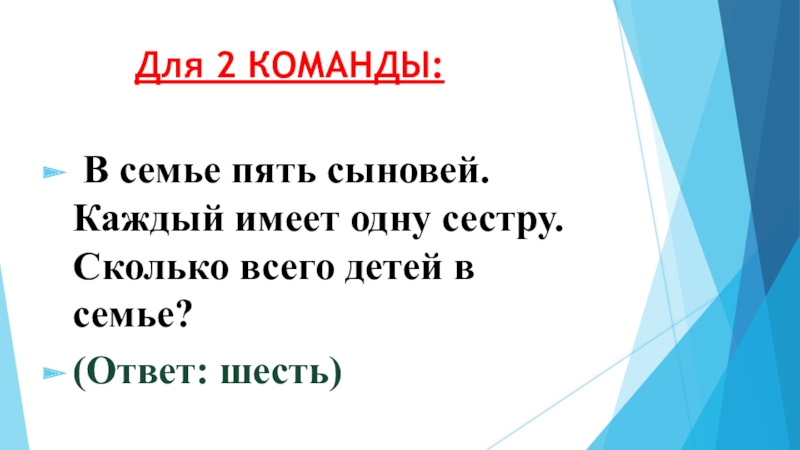 Для 2 КОМАНДЫ:

В семье пять сыновей. Каждый имеет одну сестру. Сколько всего детей в семье?

(Ответ: шесть)